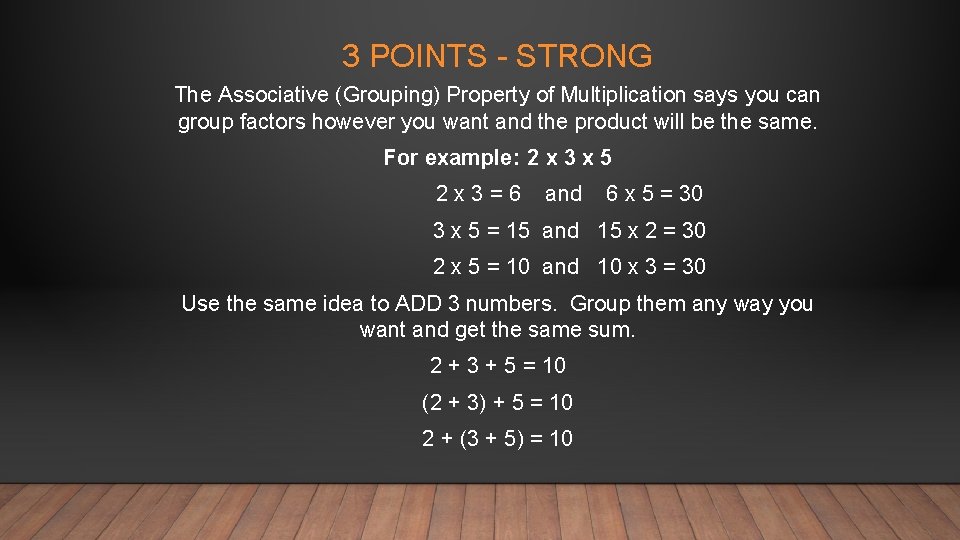 3 POINTS - STRONG

The Associative (Grouping) Property of Multiplication says you can group factors however you want and the product will be the same.

For example: 2 x 3 x 5

2 x 3 = 6 and 6 x 5 = 30

3 x 5 = 15 and 15 x 2 = 30

2 x 5 = 10 and 10 x 3 = 30

Use the same idea to ADD 3 numbers. Group them any way you want and get the same sum.

2 + 3 + 5 = 10

(2 + 3) + 5 = 10

2 + (3 + 5) = 10